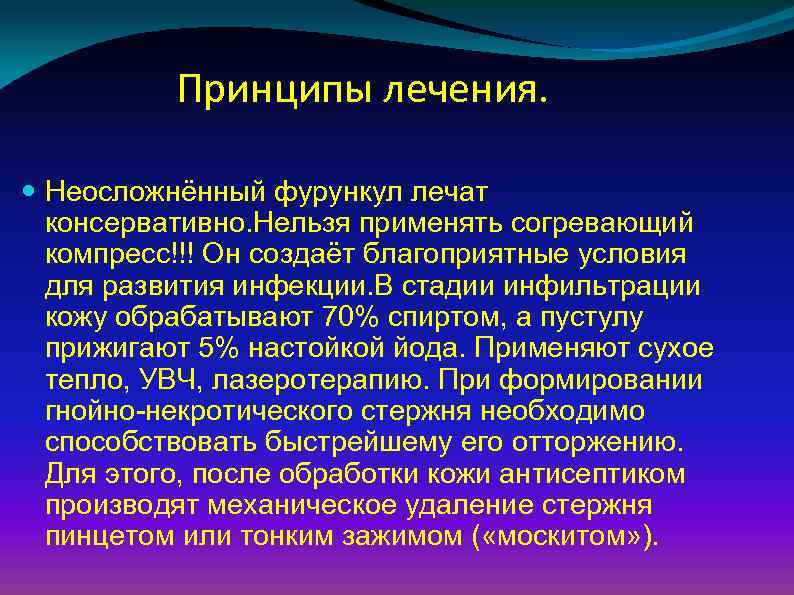 Принципы лечения.

Неосложнённый фурункул лечат консервативно.Нельзя применять согревающий компресс!!! Он создаёт благоприятные условия для развития инфекции.В стадии инфильтрации кожу обрабатывают 70% спиртом, а пустулу прижигают 5% настойкой йода. Применяют сухое тепло, УВЧ, лазеротерапию. При формировании гнойно-некротического стержня необходимо способствовать быстрейшему его отторжению. Для этого, после обработки кожи антисептиком производят механическое удаление стержня пинцетом или тонким зажимом («москитом»).